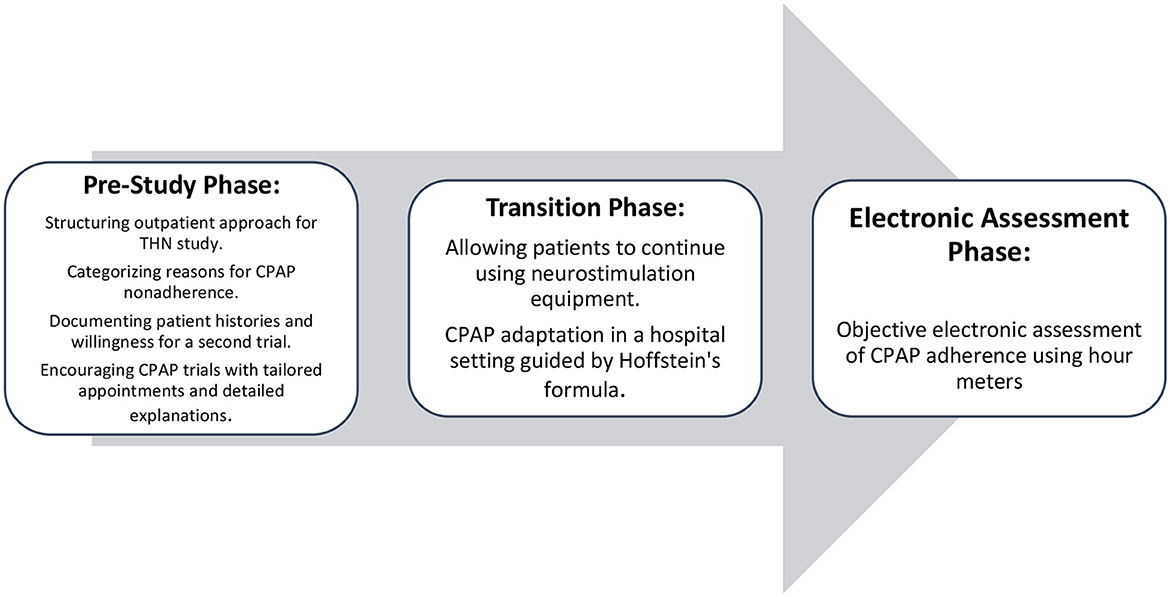 Pre-Study Phase:

Structuring outpatient approach for THN study.

Categorizing reasons for CPAP nonadherence.

Documenting patient histories and willingness for a second trial.

Encouraging CPAP trials with tailored appointments and detailed explanations.

Transition Phase:

Allowing patients to continue using neurostimulation equipment.

CPAP adaptation in a hospital setting guided by Hoffstein's formula.

Electronic Assessment Phase:

Objective electronic assessment of CPAP adherence using hour meters